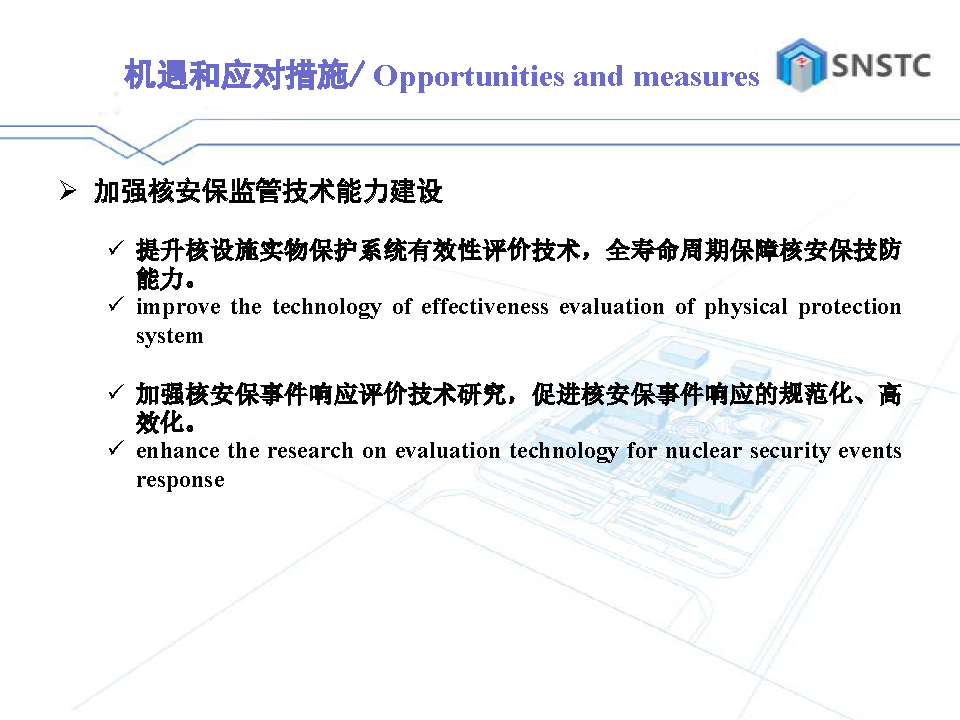 机遇和应对措施/ Opportunities and measures

SNSTC

➢ 加强核安保监管技术能力建设

✓ 提升核设施实物保护系统有效性评价技术，全寿命周期保障核安保技防能力。
✓ improve the technology of effectiveness evaluation of physical protection system

✓ 加强核安保事件响应评价技术研究，促进核安保事件响应的规范化、高效化。
✓ enhance the research on evaluation technology for nuclear security events response